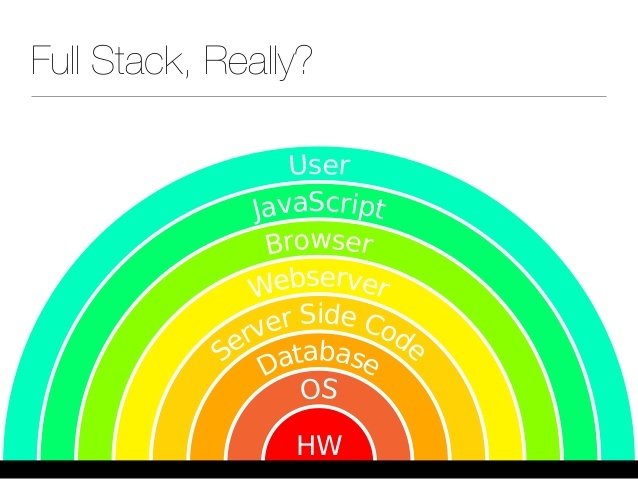 Full Stack, Really?

User
JavaScript
Browser
Webserver
Server Side Code
Database
OS
HW